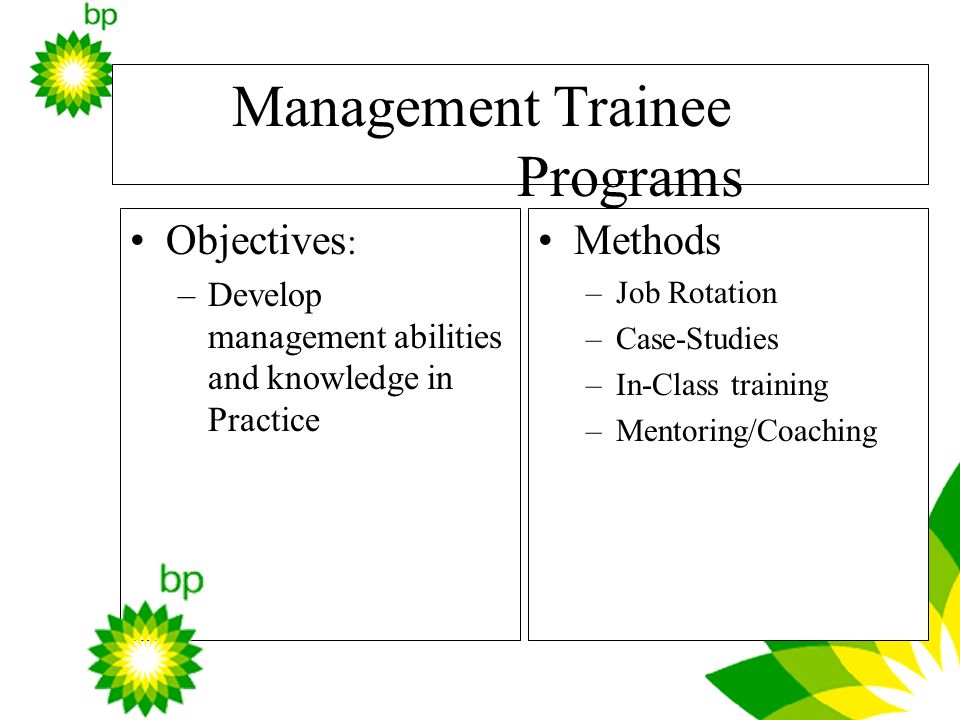 bp

Management Trainee Programs

• Objectives:
– Develop management abilities and knowledge in Practice

• Methods
– Job Rotation
– Case-Studies
– In-Class training
– Mentoring/Coaching

bp